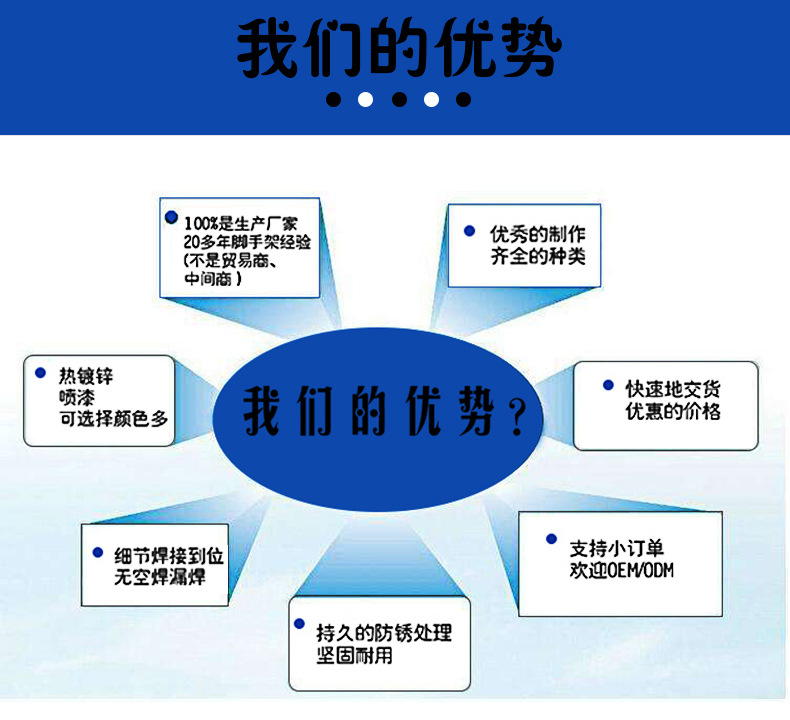 我们的优势

100%是生产厂家
20多年脚手架经验
(不是贸易商、
中间商)

优秀的制作
齐全的种类

热镀锌
喷漆
可选择颜色多

我们的优势？

快速地交货
优惠的价格

细节焊接到位
无空焊漏焊

支持小订单
欢迎OEM/ODM

持久的防锈处理
坚固耐用